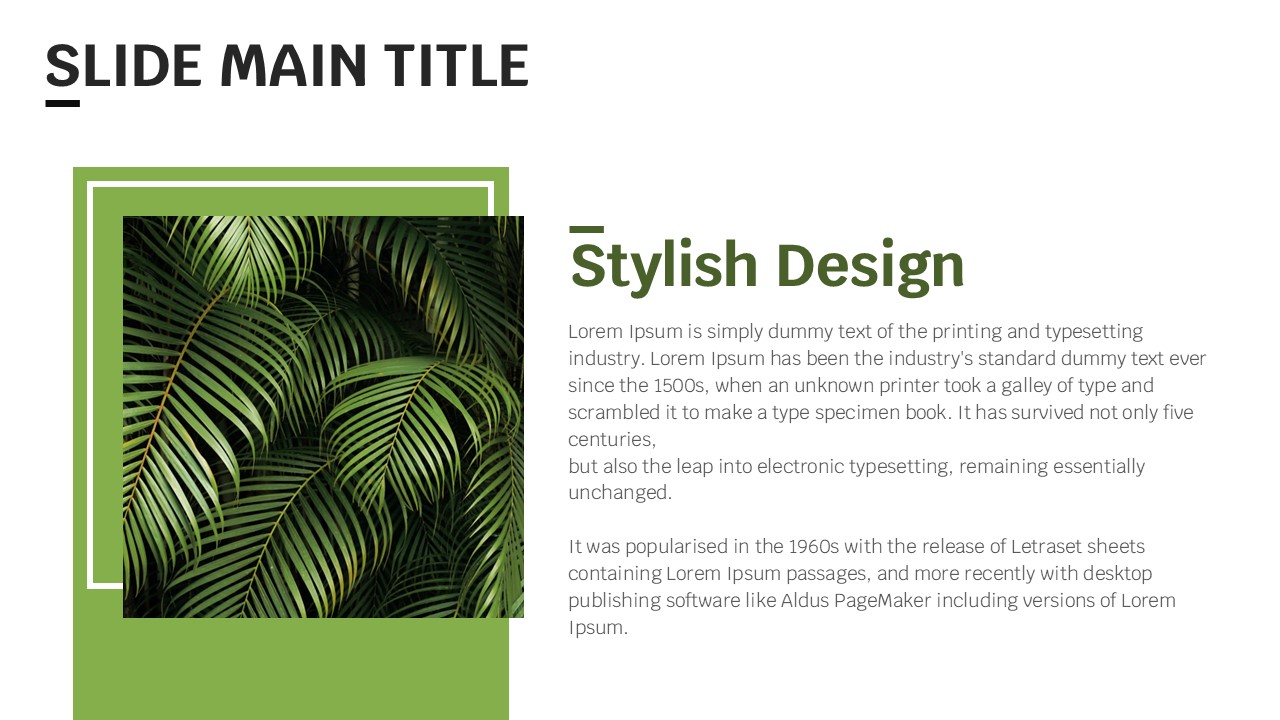 SLIDE MAIN TITLE

Stylish Design

Lorem Ipsum is simply dummy text of the printing and typesetting industry. Lorem Ipsum has been the industry's standard dummy text ever since the 1500s, when an unknown printer took a galley of type and scrambled it to make a type specimen book. It has survived not only five centuries,
but also the leap into electronic typesetting, remaining essentially unchanged.

It was popularised in the 1960s with the release of Letraset sheets containing Lorem Ipsum passages, and more recently with desktop publishing software like Aldus PageMaker including versions of Lorem Ipsum.